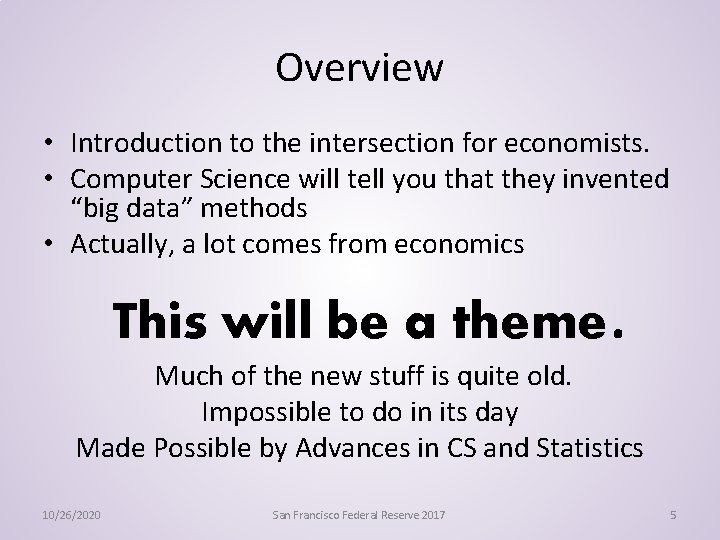 Overview

• Introduction to the intersection for economists.
• Computer Science will tell you that they invented “big data” methods
• Actually, a lot comes from economics

This will be a theme.

Much of the new stuff is quite old.
Impossible to do in its day
Made Possible by Advances in CS and Statistics

10/26/2020 San Francisco Federal Reserve 2017 5